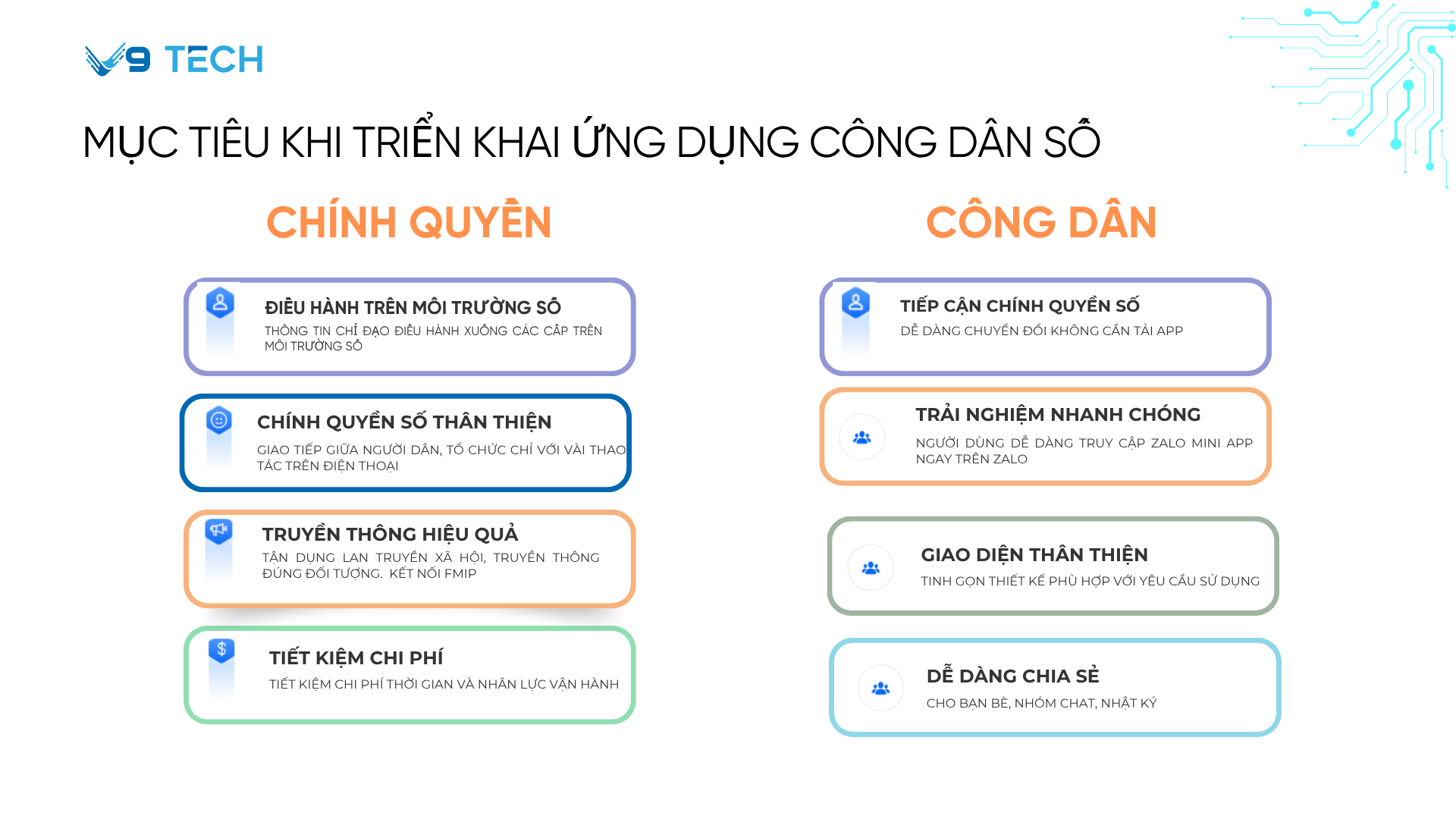 V9 TECH

MỤC TIÊU KHI TRIỂN KHAI ỨNG DỤNG CÔNG DÂN SỐ

CHÍNH QUYỀN

ĐIỀU HÀNH TRÊN MÔI TRƯỜNG SỐ
THÔNG TIN CHỈ ĐẠO ĐIỀU HÀNH XUỐNG CÁC CẤP TRÊN MÔI TRƯỜNG SỐ

CHÍNH QUYỀN SỐ THÂN THIỆN
GIAO TIẾP GIỮA NGƯỜI DÂN, TỔ CHỨC CHỈ VỚI VÀI THAO TÁC TRÊN ĐIỆN THOẠI

TRUYỀN THÔNG HIỆU QUẢ
TẬN DỤNG LAN TRUYỀN XÃ HỘI, TRUYỀN THÔNG ĐÚNG ĐỐI TƯỢNG. KẾT NỐI FMIP

TIẾT KIỆM CHI PHÍ
TIẾT KIỆM CHI PHÍ THỜI GIAN VÀ NHÂN LỰC VẬN HÀNH

CÔNG DÂN

TIẾP CẬN CHÍNH QUYỀN SỐ
DỄ DÀNG CHUYỂN ĐỔI KHÔNG CẦN TẢI APP

TRẢI NGHIỆM NHANH CHÓNG
NGƯỜI DÙNG DỄ DÀNG TRUY CẬP ZALO MINI APP NGAY TRÊN ZALO

GIAO DIỆN THÂN THIỆN
TINH GỌN THIẾT KẾ PHÙ HỢP VỚI YÊU CẦU SỬ DỤNG

DỄ DÀNG CHIA SẺ
CHO BẠN BÈ, NHÓM CHAT, NHẬT KÝ